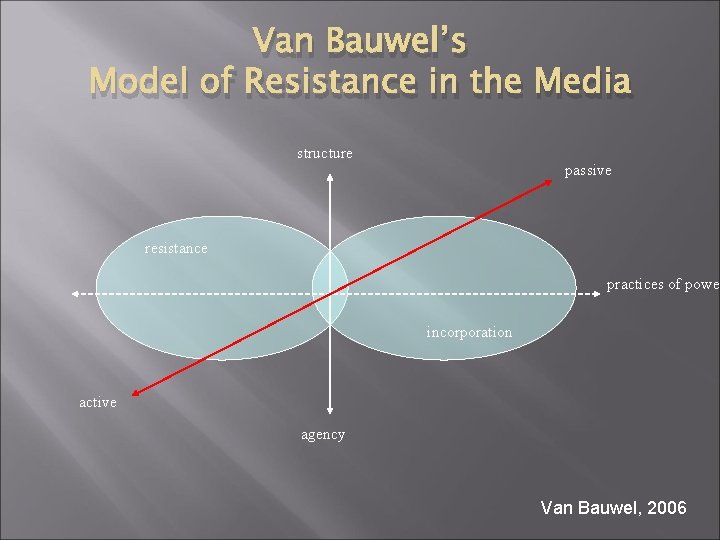 Van Bauwel's
Model of Resistance in the Media

structure

passive

resistance

practices of powe

incorporation

active

agency

Van Bauwel, 2006